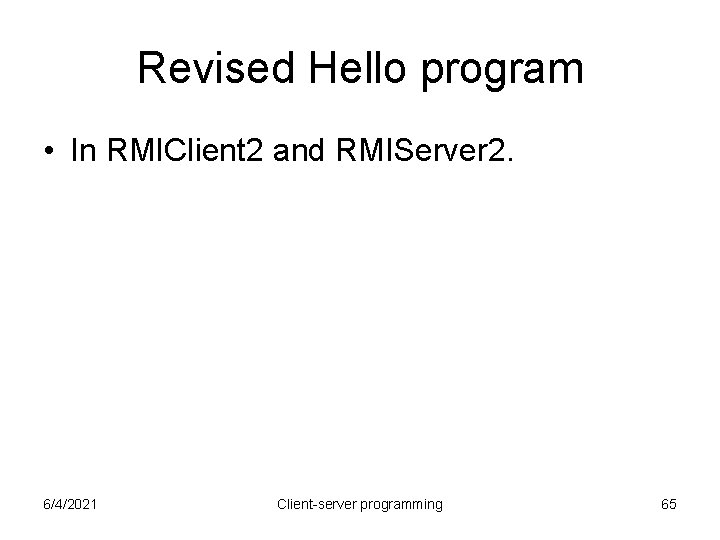 Revised Hello program

• In RMIClient2 and RMIServer2.

6/4/2021

Client-server programming

65